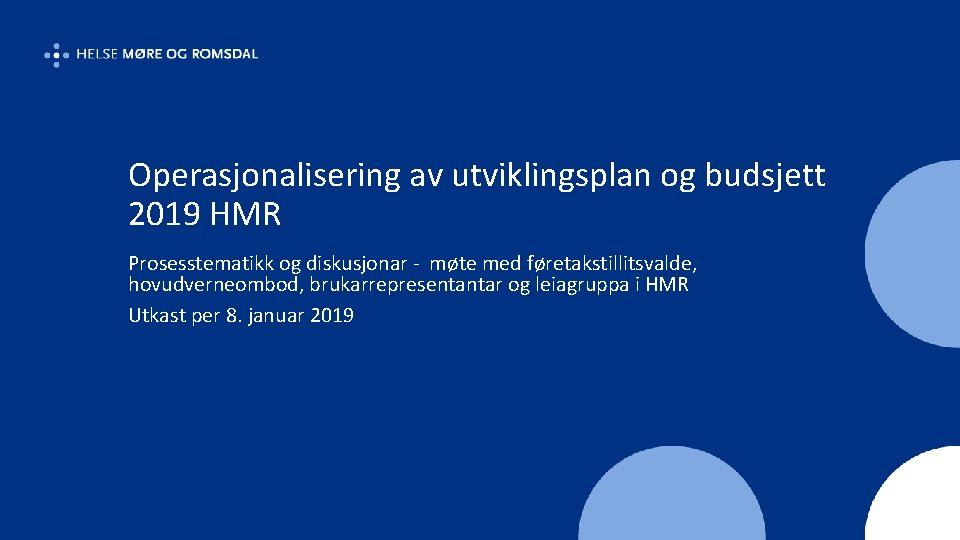 HELSE MØRE OG ROMSDAL

Operasjonalisering av utviklingsplan og budsjett 2019 HMR

Prosesstematikk og diskusjonar - møte med føretakstillitsvalde, hovudverneombod, brukarrepresentantar og leiagruppa i HMR

Utkast per 8. januar 2019